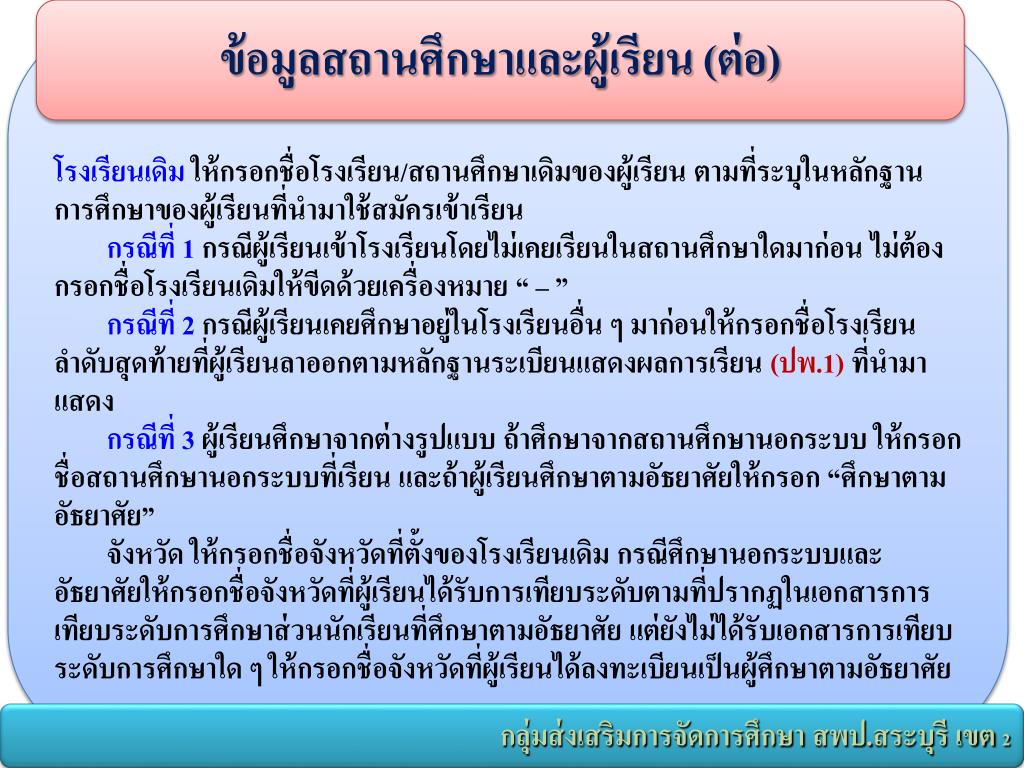 ข้อมูลสถานศึกษาและผู้เรียน (ต่อ)

โรงเรียนเดิม ให้กรอกชื่อโรงเรียน/สถานศึกษาเดิมของผู้เรียน ตามที่ระบุในหลักฐานการศึกษาของผู้เรียนที่นำมาใช้สมัครเข้าเรียน

กรณีที่ 1 กรณีผู้เรียนเข้าโรงเรียนโดยไม่เคยเรียนในสถานศึกษาใดมาก่อน ไม่ต้องกรอกชื่อโรงเรียนเดิมให้ขีดด้วยเครื่องหมาย “ – ”

กรณีที่ 2 กรณีผู้เรียนเคยศึกษาอยู่ในโรงเรียนอื่น ๆ มาก่อนให้กรอกชื่อโรงเรียนลำดับสุดท้ายที่ผู้เรียนลาออกตามหลักฐานระเบียนแสดงผลการเรียน (ปพ.1) ที่นำมาแสดง

กรณีที่ 3 ผู้เรียนศึกษาจากต่างรูปแบบ ถ้าศึกษาจากสถานศึกษานอกระบบ ให้กรอกชื่อสถานศึกษานอกระบบที่เรียน และถ้าผู้เรียนศึกษาตามอัธยาศัยให้กรอก “ศึกษาตามอัธยาศัย”

จังหวัด ให้กรอกชื่อจังหวัดที่ตั้งของโรงเรียนเดิม กรณีศึกษานอกระบบและอัธยาศัยให้กรอกชื่อจังหวัดที่ผู้เรียนได้รับการเทียบระดับตามที่ปรากฏในเอกสารการเทียบระดับการศึกษาส่วนนักเรียนที่ศึกษาตามอัธยาศัย แต่ยังไม่ได้รับเอกสารการเทียบระดับการศึกษาใด ๆ ให้กรอกชื่อจังหวัดที่ผู้เรียนได้ลงทะเบียนเป็นผู้ศึกษาตามอัธยาศัย

กลุ่มส่งเสริมการจัดการศึกษา สพป.สระบุรี เขต 2